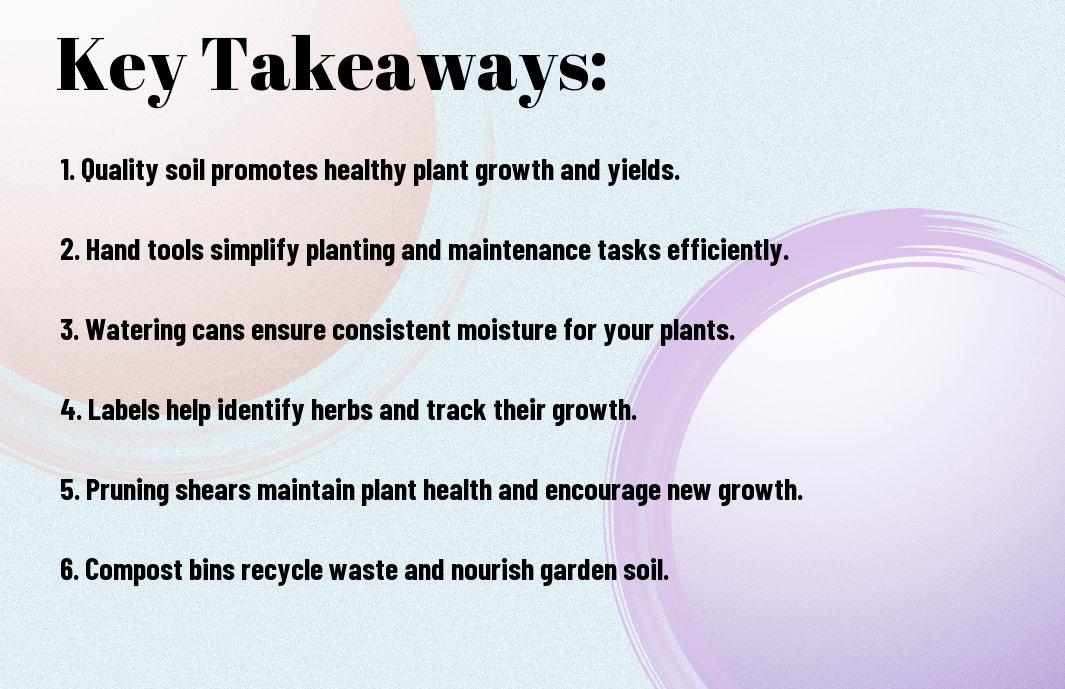 Key Takeaways:

1. Quality soil promotes healthy plant growth and yields.

2. Hand tools simplify planting and maintenance tasks efficiently.

3. Watering cans ensure consistent moisture for your plants.

4. Labels help identify herbs and track their growth.

5. Pruning shears maintain plant health and encourage new growth.

6. Compost bins recycle waste and nourish garden soil.